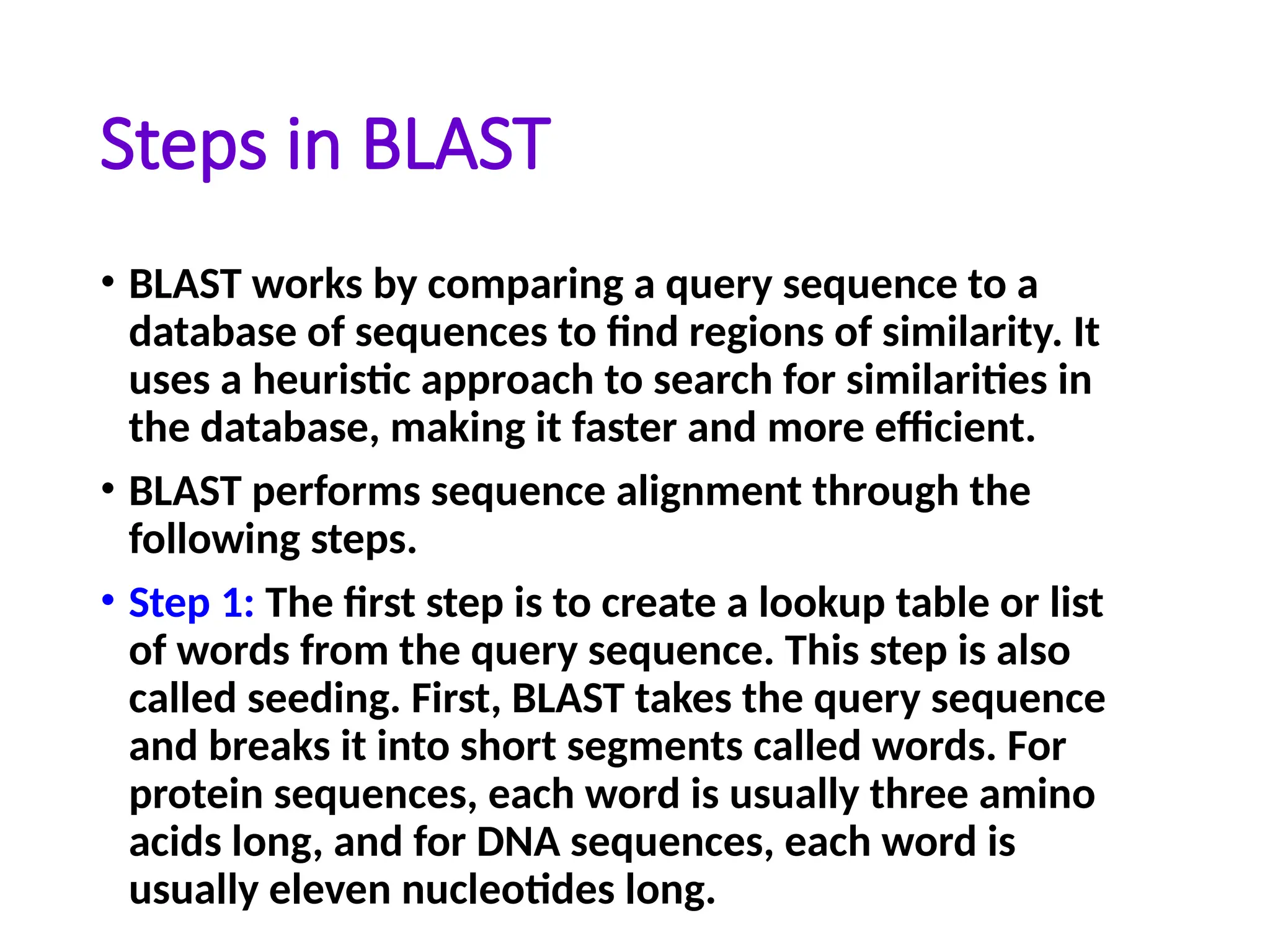 Steps in BLAST

• BLAST works by comparing a query sequence to a database of sequences to find regions of similarity. It uses a heuristic approach to search for similarities in the database, making it faster and more efficient.

• BLAST performs sequence alignment through the following steps.

• Step 1: The first step is to create a lookup table or list of words from the query sequence. This step is also called seeding. First, BLAST takes the query sequence and breaks it into short segments called words. For protein sequences, each word is usually three amino acids long, and for DNA sequences, each word is usually eleven nucleotides long.